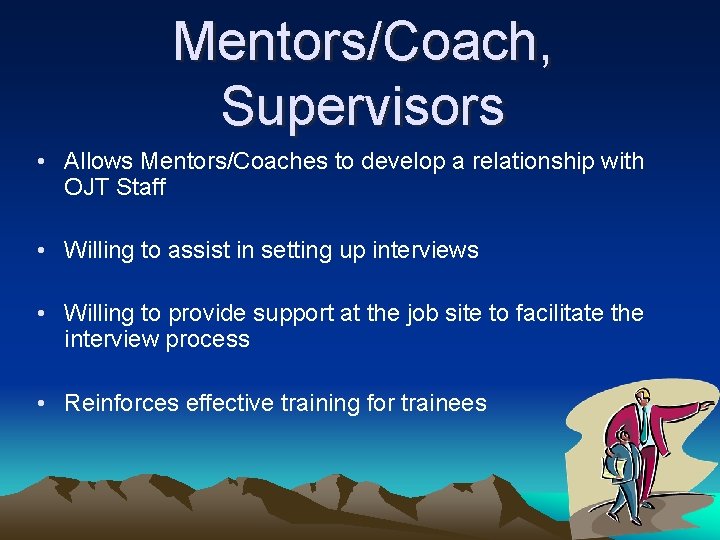 Mentors/Coach, Supervisors

• Allows Mentors/Coaches to develop a relationship with OJT Staff

• Willing to assist in setting up interviews

• Willing to provide support at the job site to facilitate the interview process

• Reinforces effective training for trainees